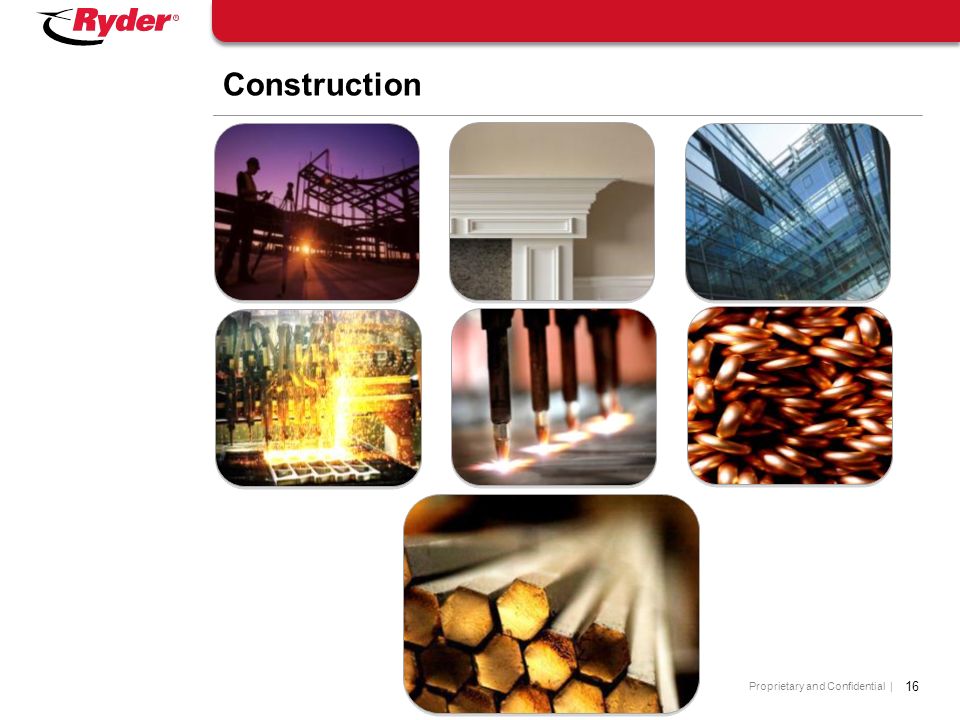 Ryder®

Construction

Proprietary and Confidential | 16